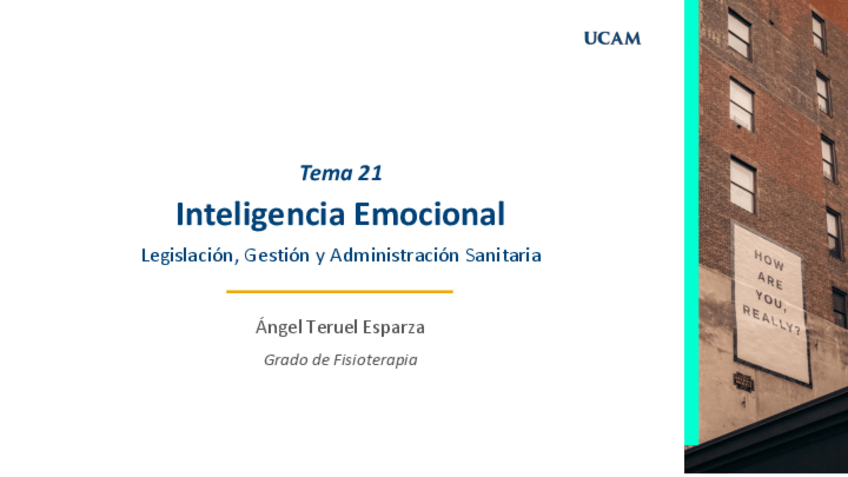 UCAM

Tema 21

Inteligencia Emocional

Legislación, Gestión y Administración Sanitaria

Ángel Teruel Esparza

Grado de Fisioterapia

HOW ARE YOU, REALLY?